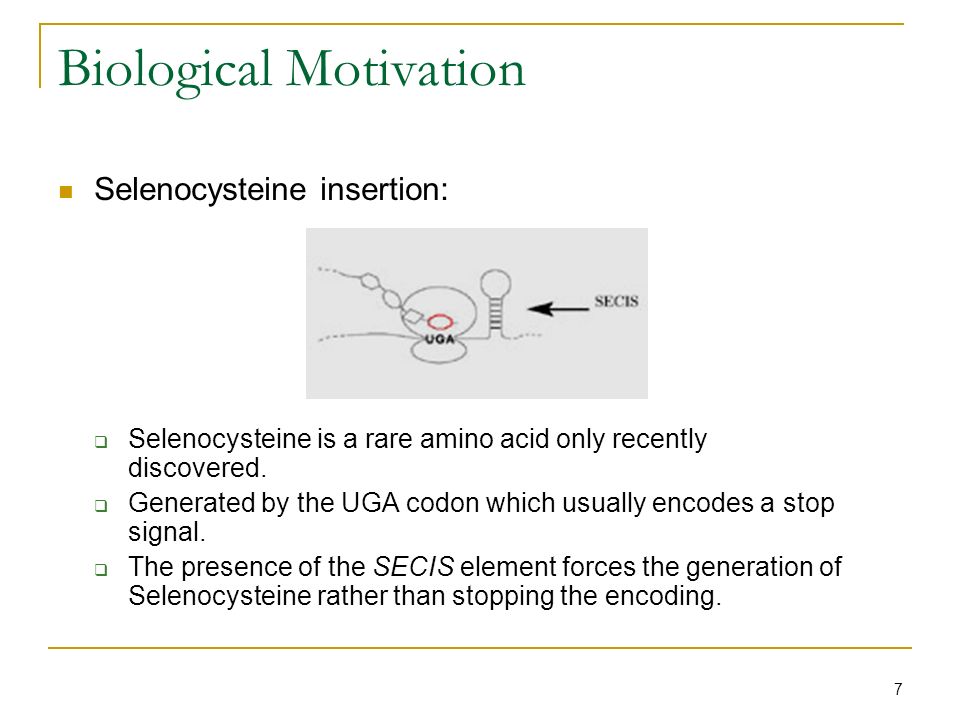 Biological Motivation

Selenocysteine insertion:

UGA

SECIS

Selenocysteine is a rare amino acid only recently discovered.

Generated by the UGA codon which usually encodes a stop signal.

The presence of the SECIS element forces the generation of Selenocysteine rather than stopping the encoding.

7